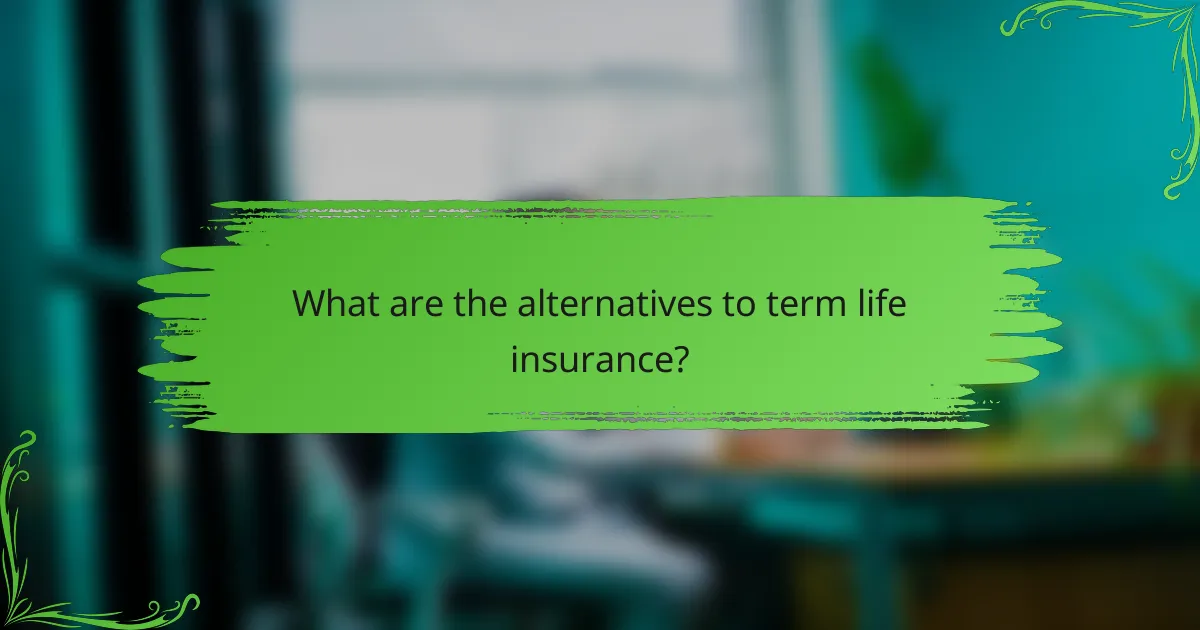 What are the alternatives to term life insurance?